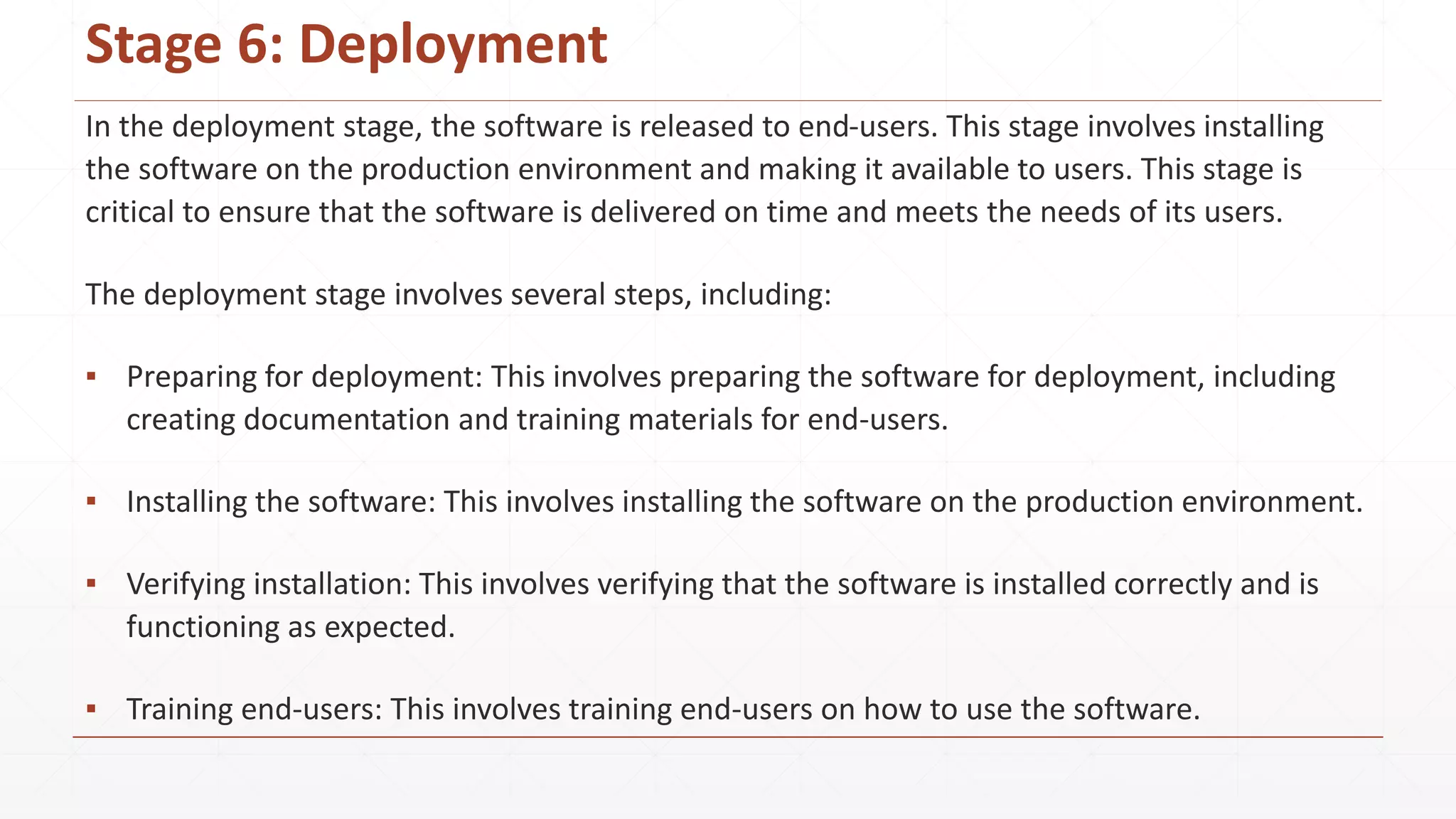 Stage 6: Deployment

In the deployment stage, the software is released to end-users. This stage involves installing the software on the production environment and making it available to users. This stage is critical to ensure that the software is delivered on time and meets the needs of its users.

The deployment stage involves several steps, including:

▪ Preparing for deployment: This involves preparing the software for deployment, including creating documentation and training materials for end-users.

▪ Installing the software: This involves installing the software on the production environment.

▪ Verifying installation: This involves verifying that the software is installed correctly and is functioning as expected.

▪ Training end-users: This involves training end-users on how to use the software.